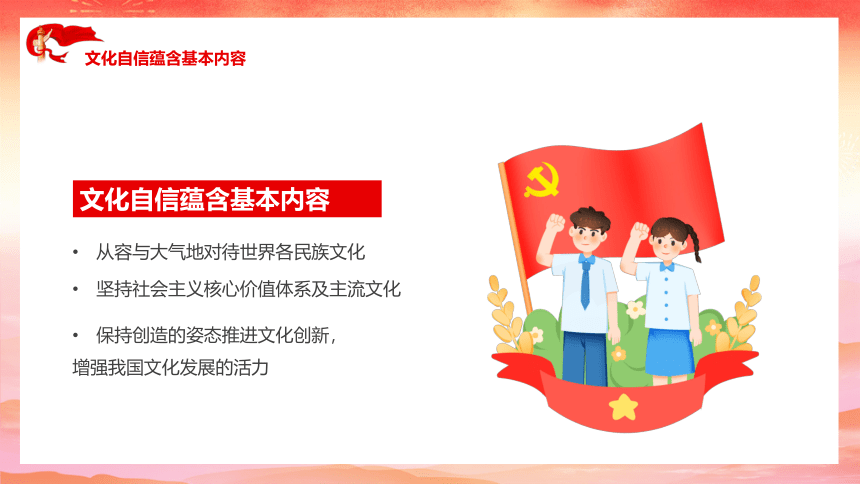 文化自信蕴含基本内容

文化自信蕴含基本内容

• 从容与大气地对待世界各民族文化

• 坚持社会主义核心价值体系及主流文化

• 保持创造的姿态推进文化创新，增强我国文化发展的活力